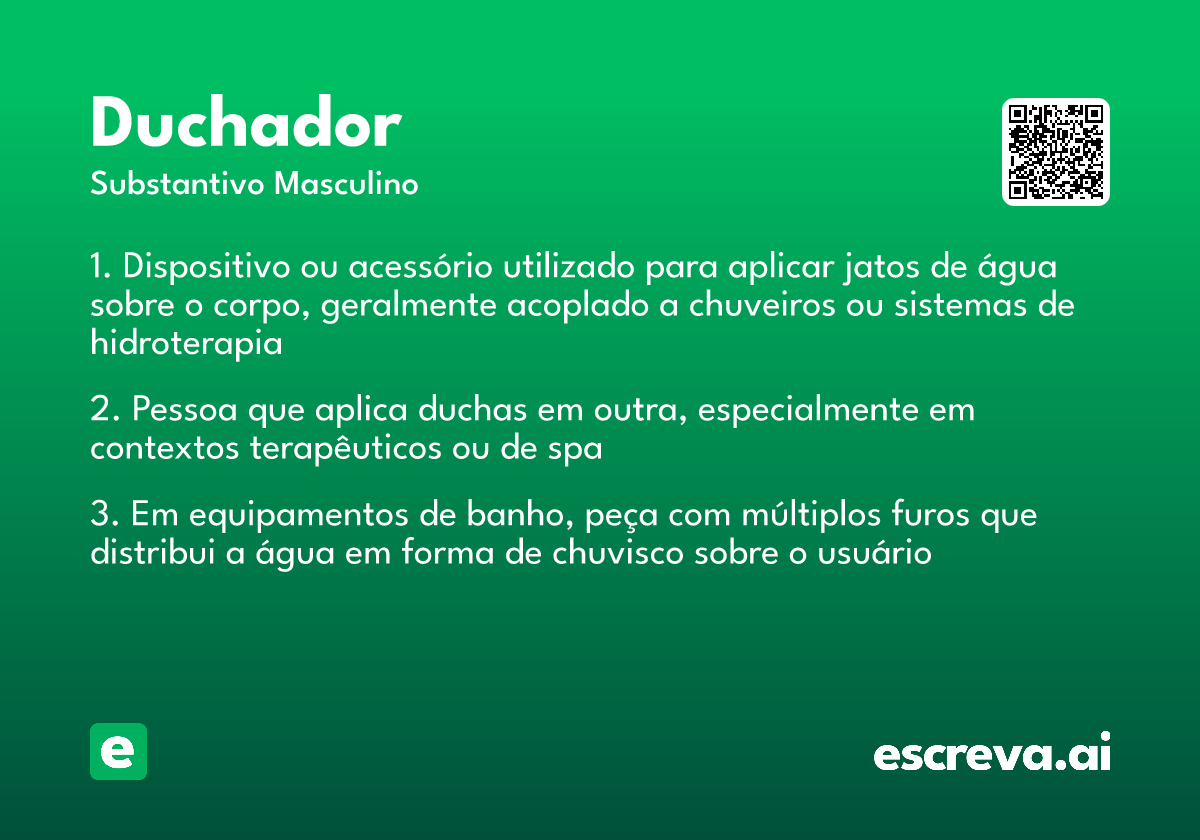 Duchador
Substantivo Masculino

1. Dispositivo ou acessório utilizado para aplicar jatos de água sobre o corpo, geralmente acoplado a chuveiros ou sistemas de hidroterapia

2. Pessoa que aplica duchas em outra, especialmente em contextos terapêuticos ou de spa

3. Em equipamentos de banho, peça com múltiplos furos que distribui a água em forma de chuvisco sobre o usuário

e

escreva.ai